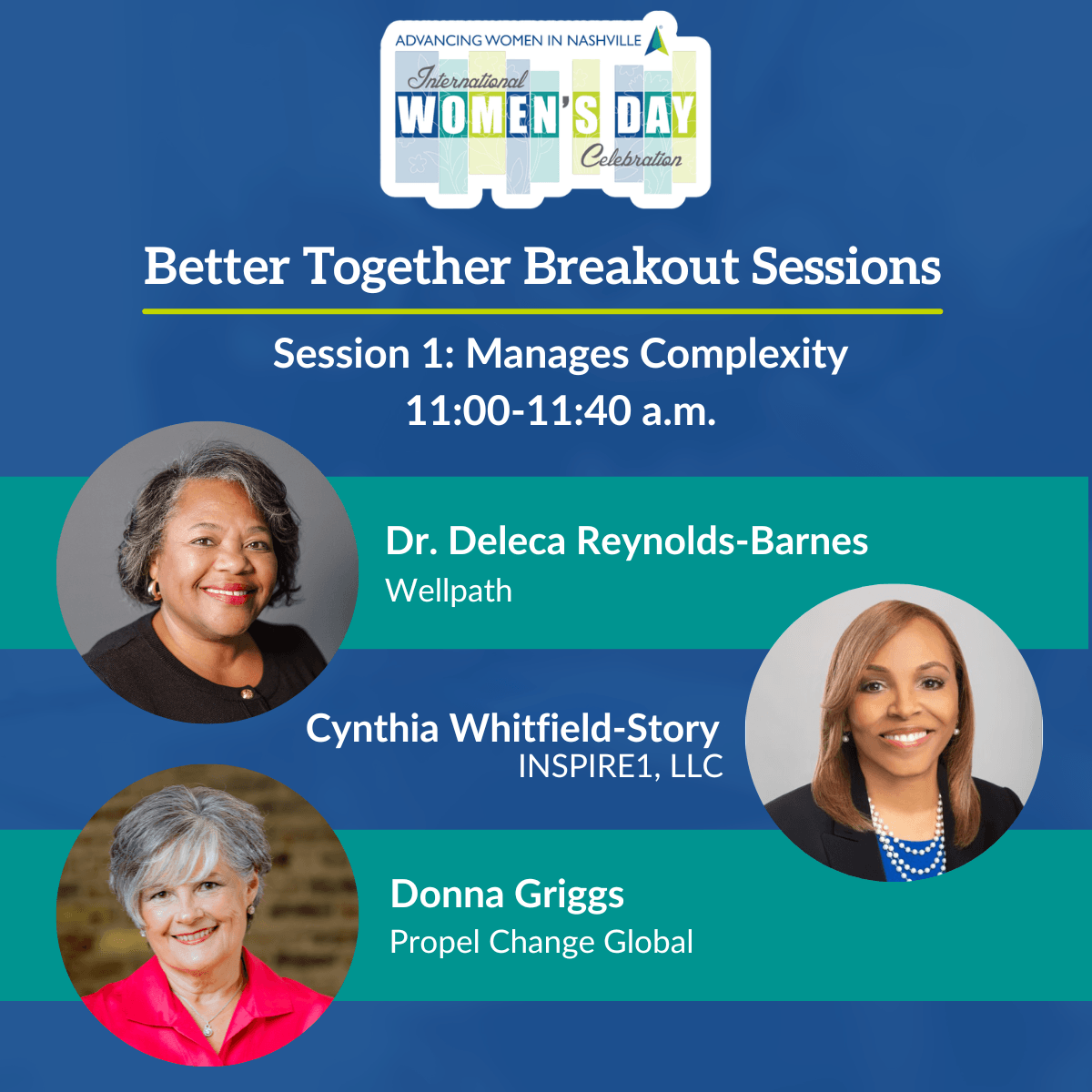 ADVANCING WOMEN IN NASHVILLE
International
WOMEN'S DAY
Celebration

Better Together Breakout Sessions

Session 1: Manages Complexity
11:00-11:40 a.m.

Dr. Deleca Reynolds-Barnes
Wellpath

Cynthia Whitfield-Story
INSPIRE1, LLC

Donna Griggs
Propel Change Global